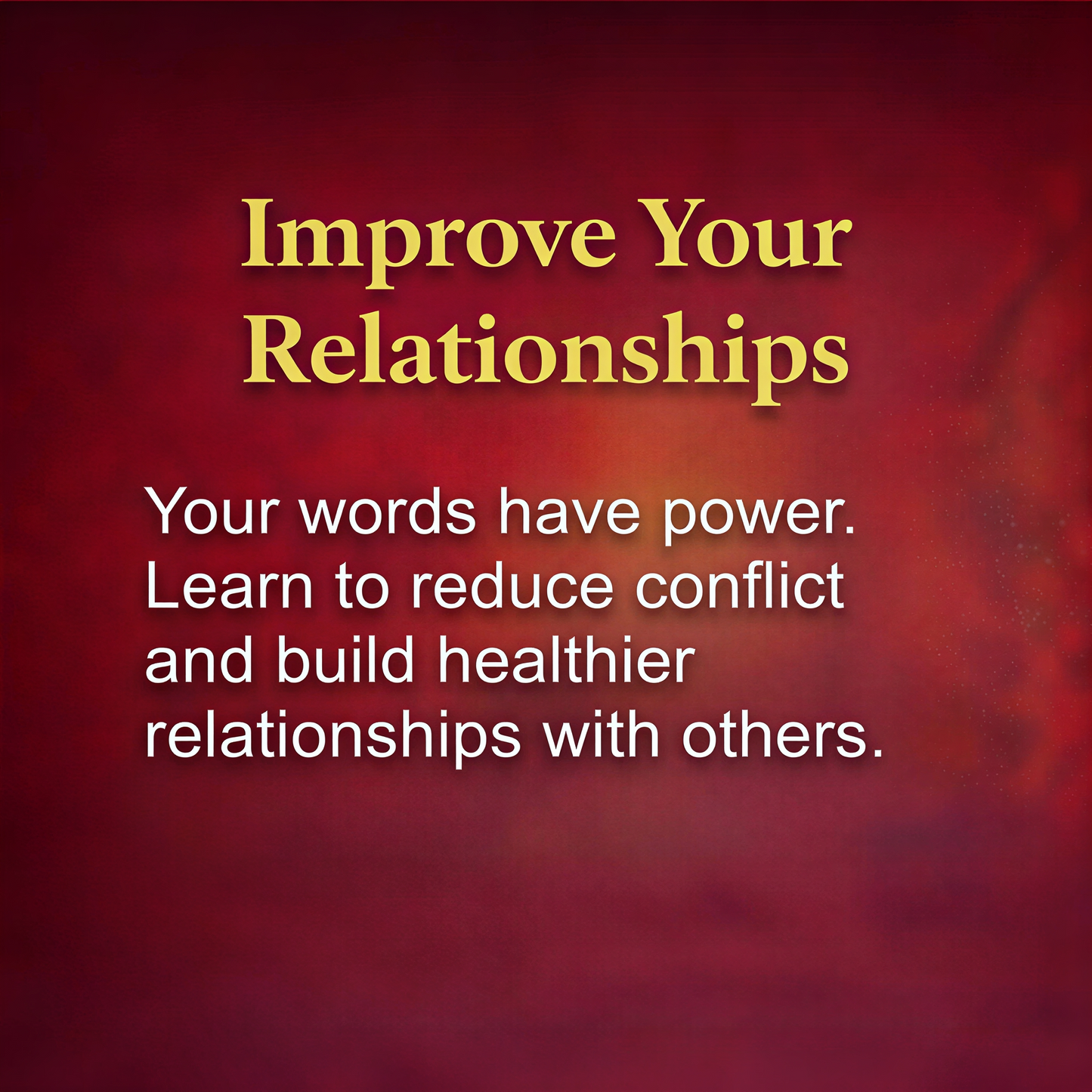 Improve Your Relationships

Your words have power. Learn to reduce conflict and build healthier relationships with others.